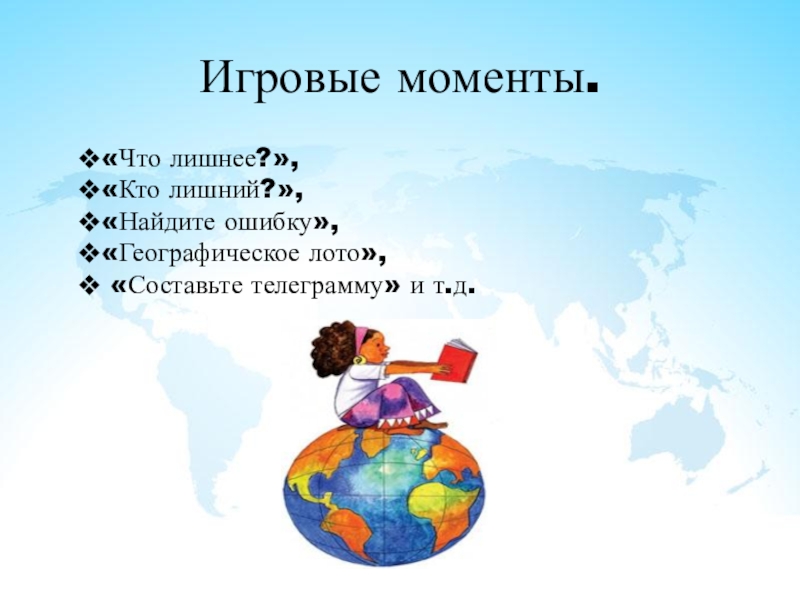 Игровые моменты.

❖«Что лишнее?»,
❖«Кто лишний?»,
❖«Найдите ошибку»,
❖«Географическое лото»,
❖ «Составьте телеграмму» и т.д.